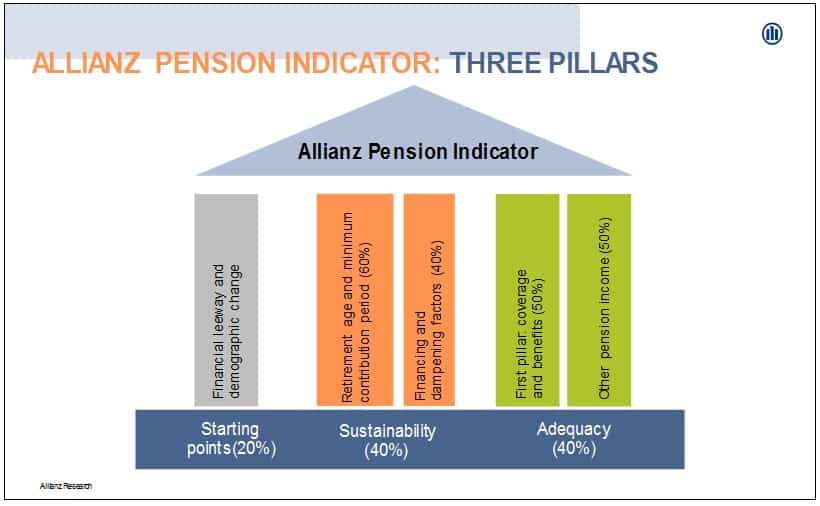 ALLIANZ PENSION INDICATOR: THREE PILLARS

Allianz Pension Indicator

Financial leeway and demographic change

Retirement age and minimum contribution period (60%)

Financing and dampening factors (40%)

First pillar: coverage and benefits (50%)

Other pension income (50%)

Starting points(20%)

Sustainability (40%)

Adequacy (40%)

Allianz Research